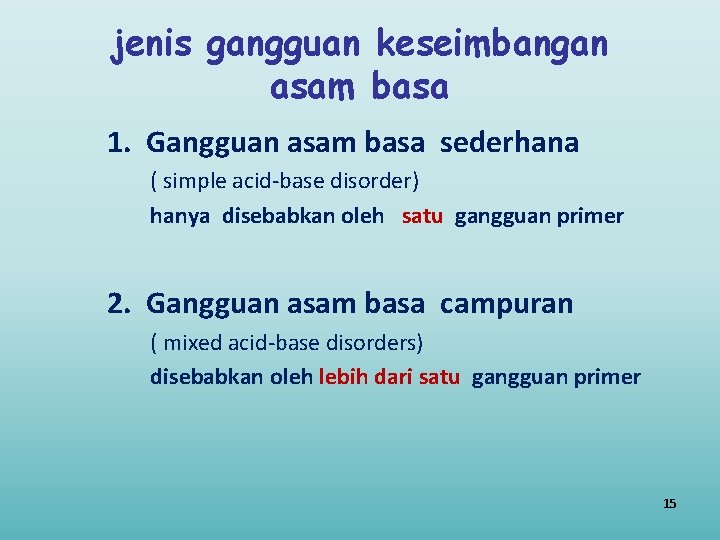 jenis gangguan keseimbangan asam basa

1. Gangguan asam basa sederhana
( simple acid-base disorder)
hanya disebabkan oleh satu gangguan primer

2. Gangguan asam basa campuran
( mixed acid-base disorders)
disebabkan oleh lebih dari satu gangguan primer

15